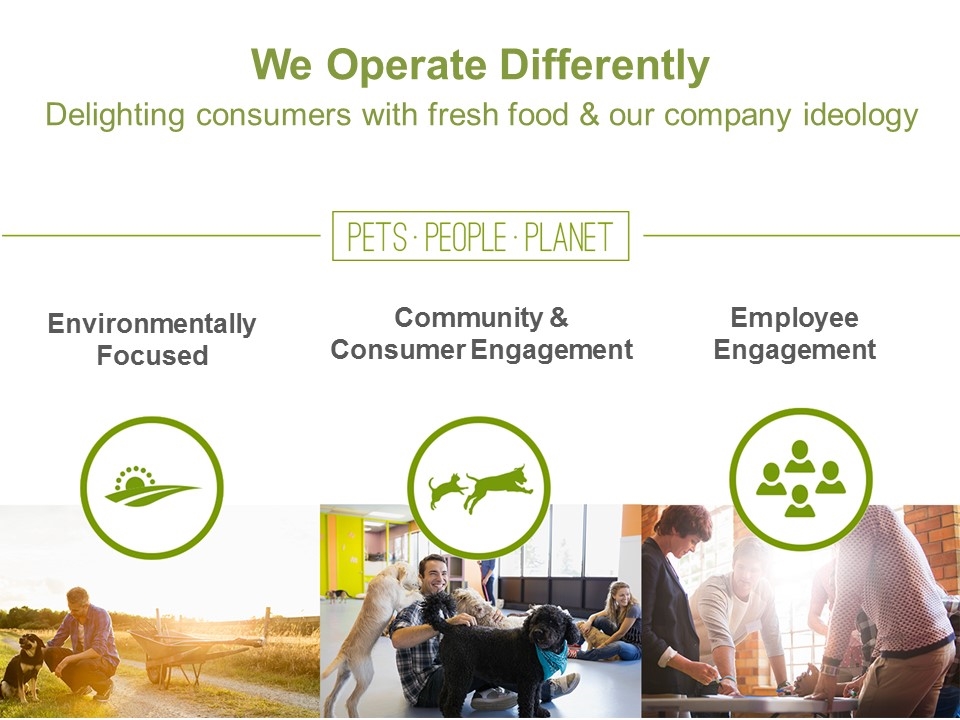 We Operate Differently
Delighting consumers with fresh food & our company ideology

PETS · PEOPLE · PLANET

Environmentally Focused

Community & Consumer Engagement

Employee Engagement